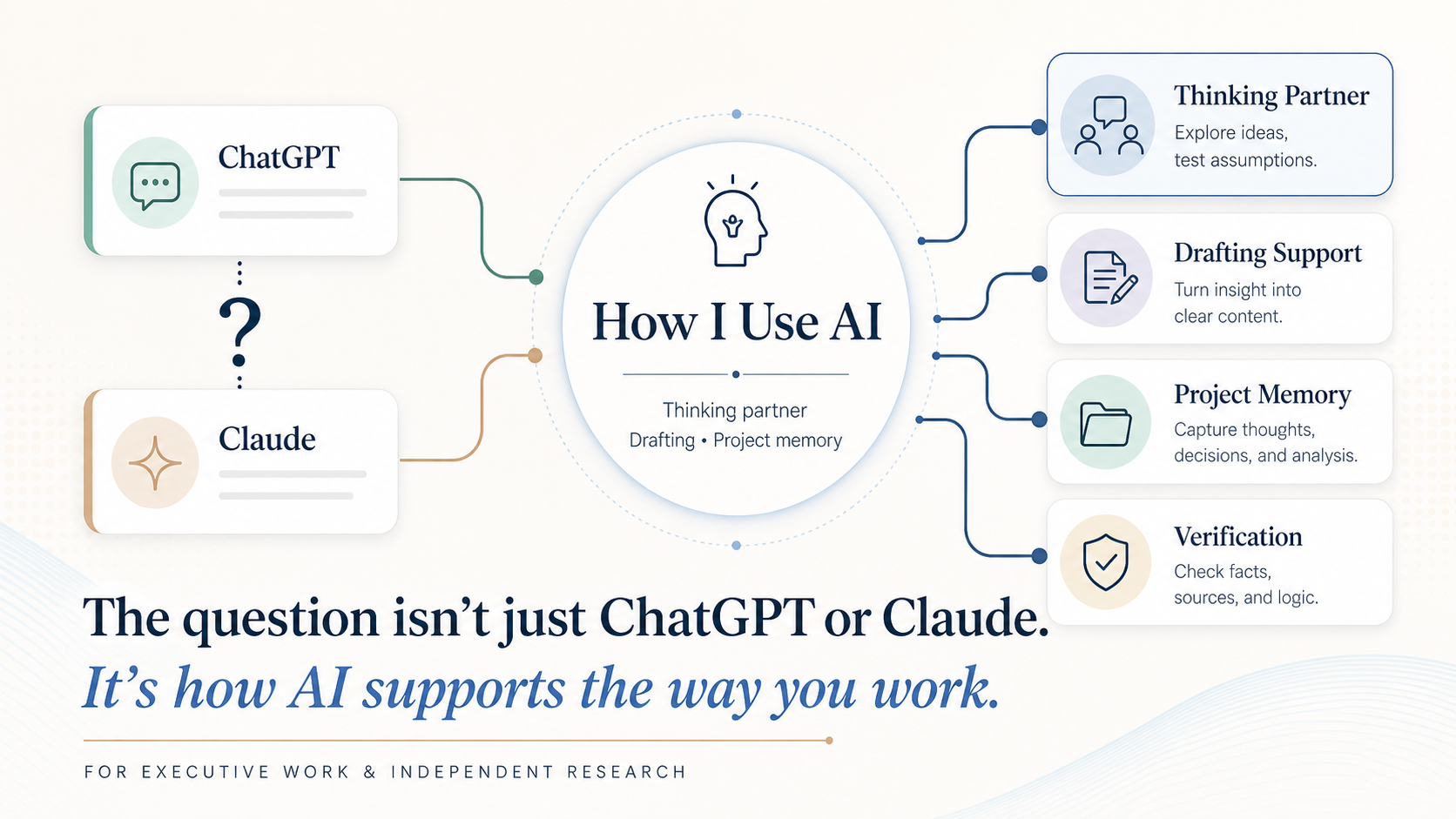 ChatGPT

?

Claude

How I Use AI

Thinking partner
Drafting • Project memory

Thinking Partner
Explore ideas, test assumptions.

Drafting Support
Turn insight into clear content.

Project Memory
Capture thoughts, decisions, and analysis.

Verification
Check facts, sources, and logic.

The question isn't just ChatGPT or Claude.
It's how AI supports the way you work.

FOR EXECUTIVE WORK & INDEPENDENT RESEARCH